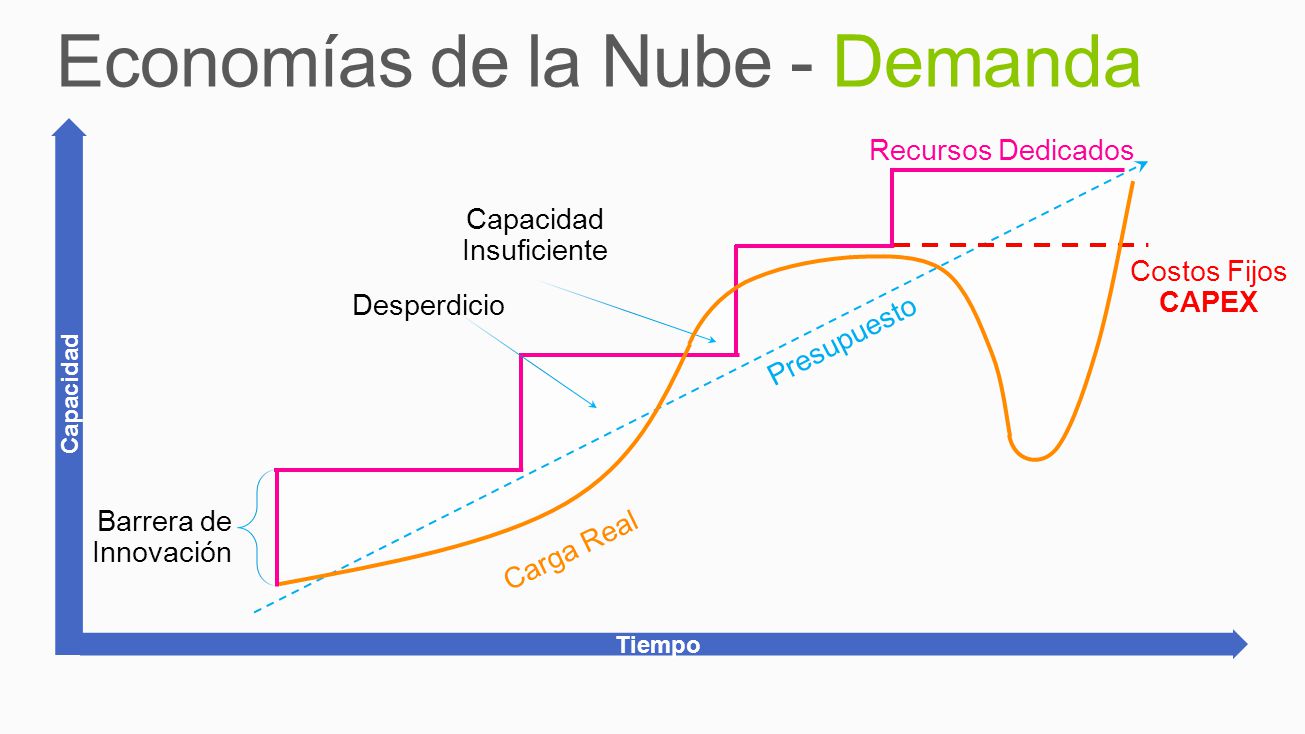 Economías de la Nube - Demanda

Recursos Dedicados

Capacidad Insuficiente

Costos Fijos
CAPEX

Desperdicio

Presupuesto

Capacidad

Barrera de Innovación

Carga Real

Tiempo